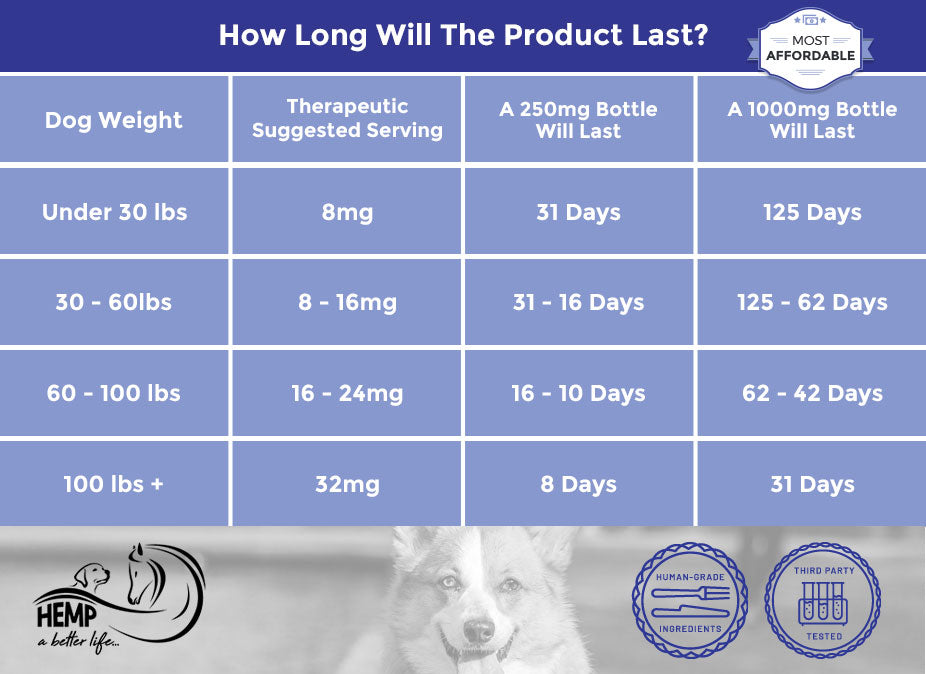 How Long Will The Product Last?

MOST AFFORDABLE

| Dog Weight | Therapeutic Suggested Serving | A 250mg Bottle Will Last | A 1000mg Bottle Will Last |
|---|---|---|---|
| Under 30 lbs | 8mg | 31 Days | 125 Days |
| 30 - 60lbs | 8 - 16mg | 31 - 16 Days | 125 - 62 Days |
| 60 - 100 lbs | 16 - 24mg | 16 - 10 Days | 62 - 42 Days |
| 100 lbs + | 32mg | 8 Days | 31 Days |

HEMP
a better life...

HUMAN-GRADE INGREDIENTS

THIRD PARTY TESTED